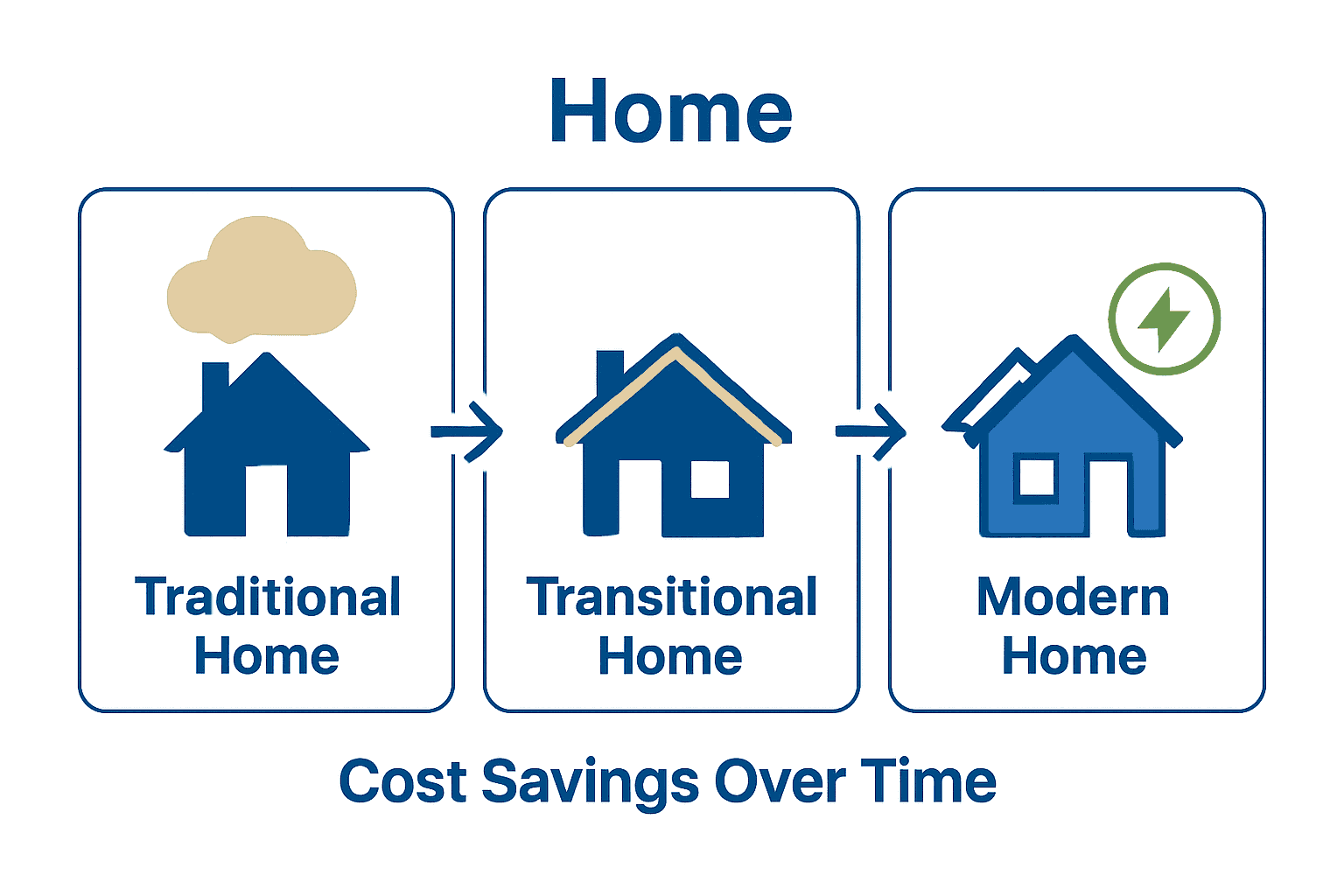 Home

Traditional Home

Transitional Home

Modern Home

Cost Savings Over Time